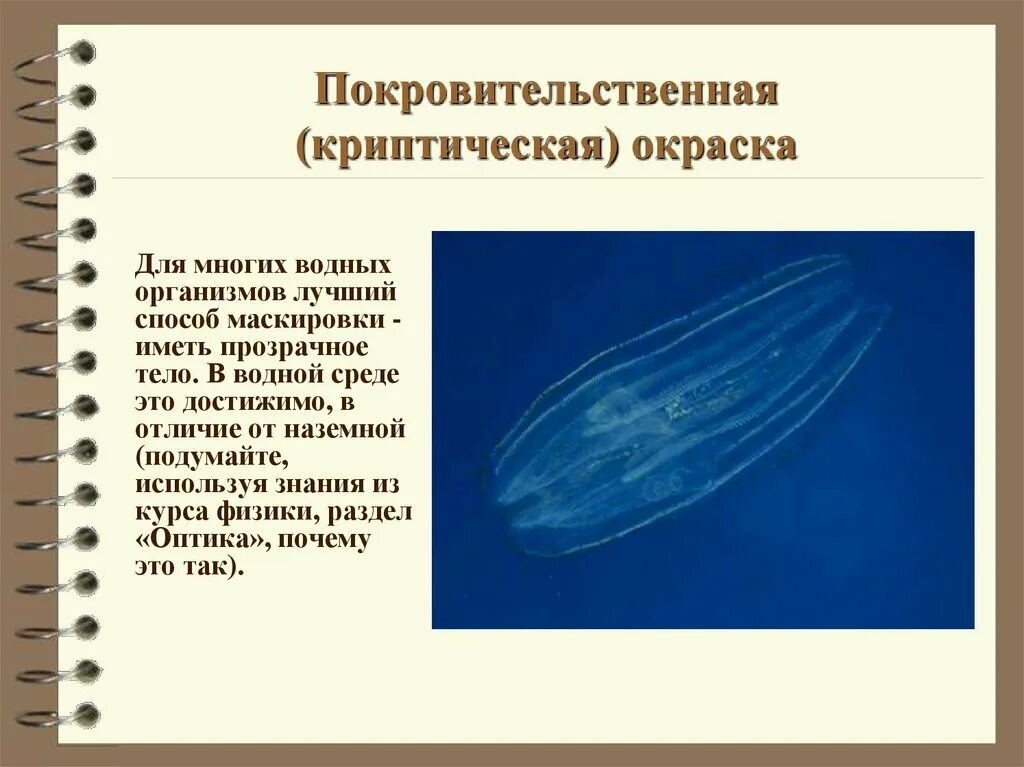 Покровительственная (криптическая) окраска

Для многих водных организмов лучший способ маскировки - иметь прозрачное тело. В водной среде это достижимо, в отличие от наземной (подумайте, используя знания из курса физики, раздел «Оптика», почему это так).